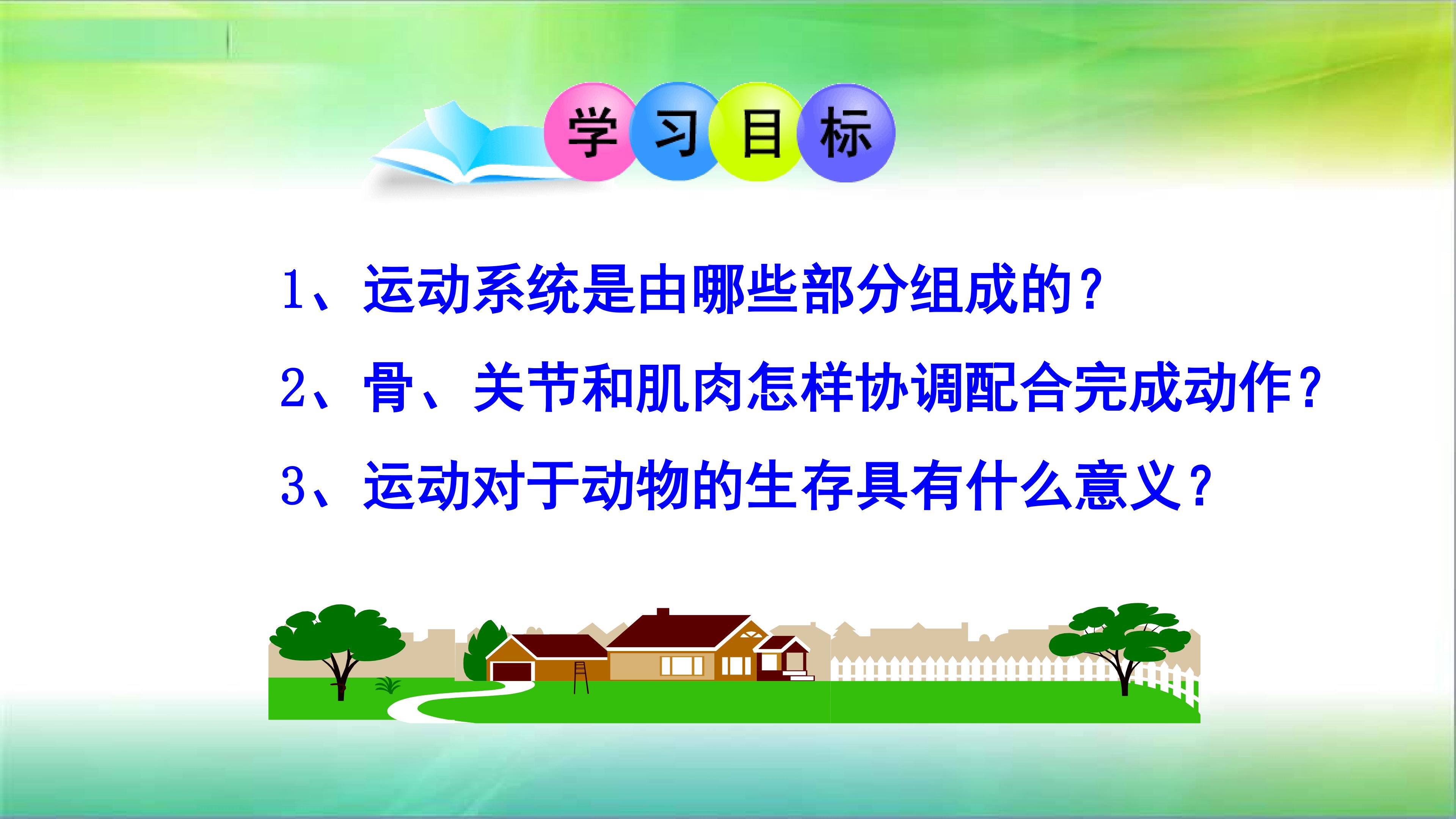 学习目标

1、运动系统是由哪些部分组成的？

2、骨、关节和肌肉怎样协调配合完成动作？

3、运动对于动物的生存具有什么意义？